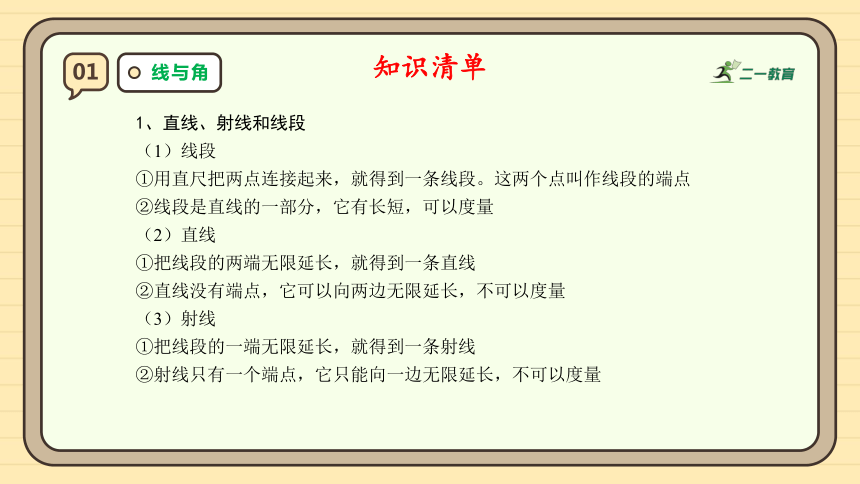 01 线与角

知识清单

二一教育

1、直线、射线和线段

（1）线段

①用直尺把两点连接起来，就得到一条线段。这两个点叫作线段的端点

②线段是直线的一部分，它有长短，可以度量

（2）直线

①把线段的两端无限延长，就得到一条直线

②直线没有端点，它可以向两边无限延长，不可以度量

（3）射线

①把线段的一端无限延长，就得到一条射线

②射线只有一个端点，它只能向一边无限延长，不可以度量